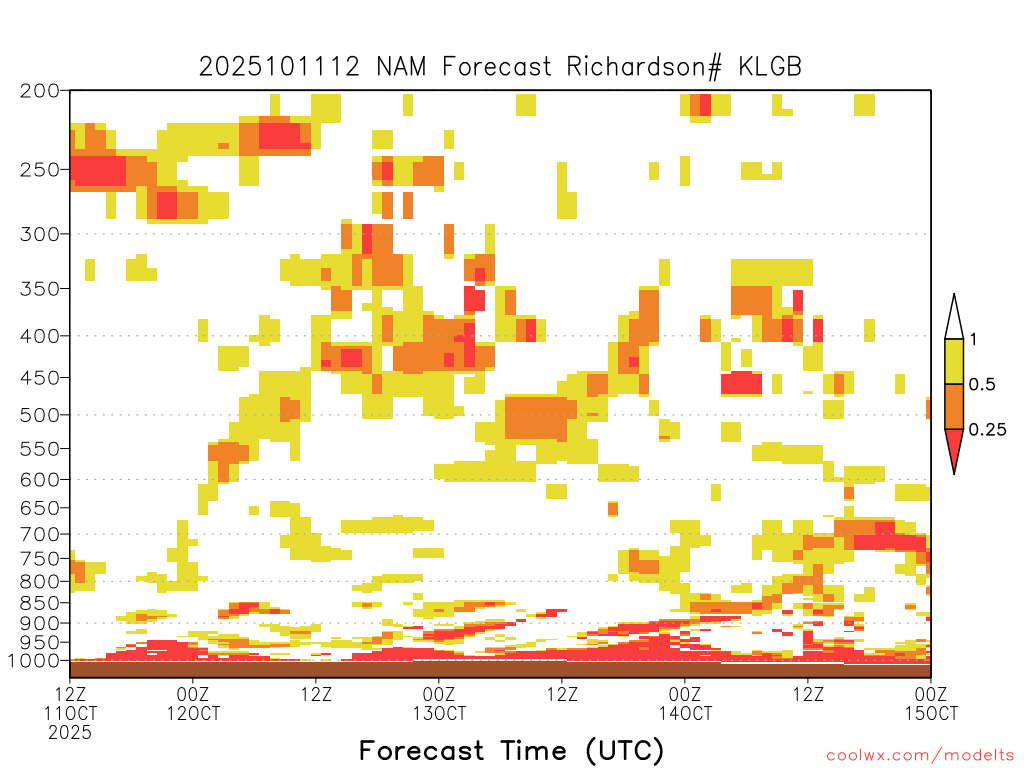 2025101112 NAM Forecast Richardson# KLGB

200
250
300
350
400
450
500
550
600
650
700
750
800
850
900
950
1000

1
0.5
0.25

12Z 11OCT 2025
00Z 12OCT
12Z
00Z 13OCT
12Z
00Z 14OCT
12Z
00Z 15OCT

Forecast Time (UTC)

coolwx.com/modelts